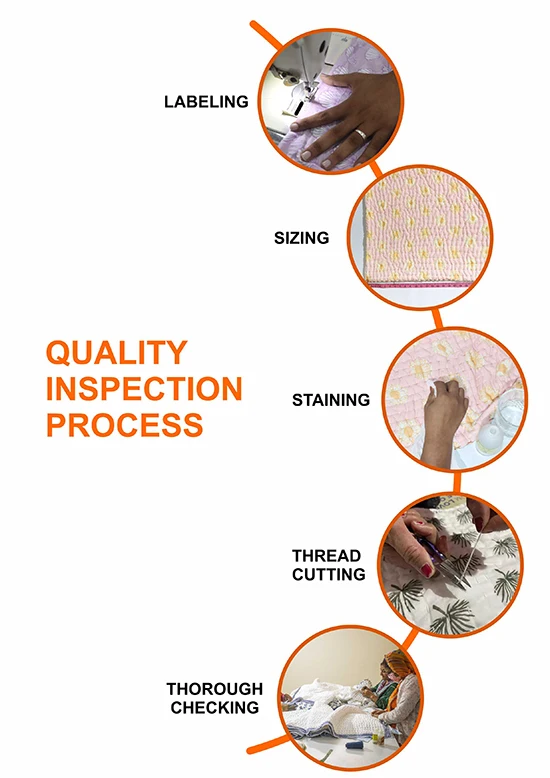 LABELING

SIZING

QUALITY INSPECTION PROCESS

STAINING

THREAD CUTTING

THOROUGH CHECKING